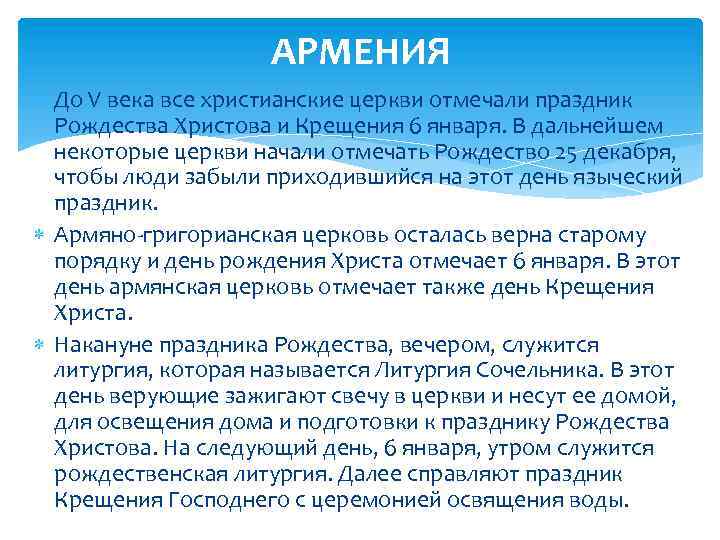 АРМЕНИЯ

До V века все христианские церкви отмечали праздник Рождества Христова и Крещения 6 января. В дальнейшем некоторые церкви начали отмечать Рождество 25 декабря, чтобы люди забыли приходившийся на этот день языческий праздник.

Армяно-григорианская церковь осталась верна старому порядку и день рождения Христа отмечает 6 января. В этот день армянская церковь отмечает также день Крещения Христа.

Накануне праздника Рождества, вечером, служится литургия, которая называется Литургия Сочельника. В этот день верующие зажигают свечу в церкви и несут ее домой, для освещения дома и подготовки к празднику Рождества Христова. На следующий день, 6 января, утром служится рождественская литургия. Далее справляют праздник Крещения Господнего с церемонией освящения воды.